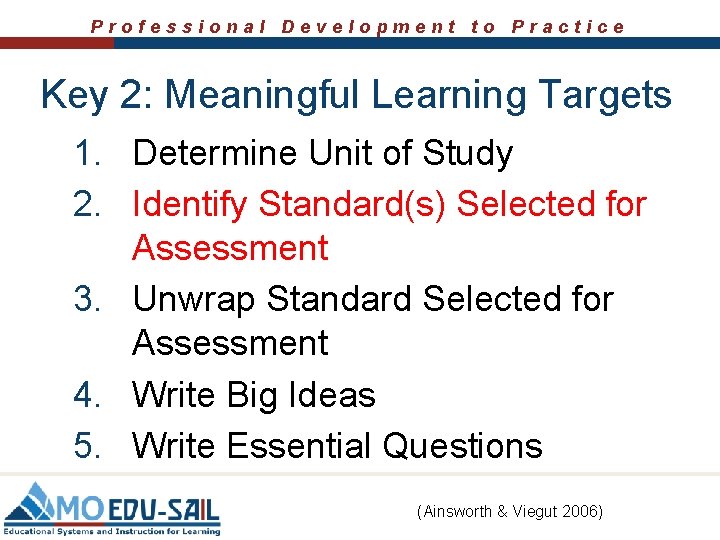 Professional Development to Practice

Key 2: Meaningful Learning Targets

1. Determine Unit of Study
2. Identify Standard(s) Selected for Assessment
3. Unwrap Standard Selected for Assessment
4. Write Big Ideas
5. Write Essential Questions

MO EDU-SAIL
Educational Systems and Instruction for Learning

(Ainsworth & Viegut 2006)